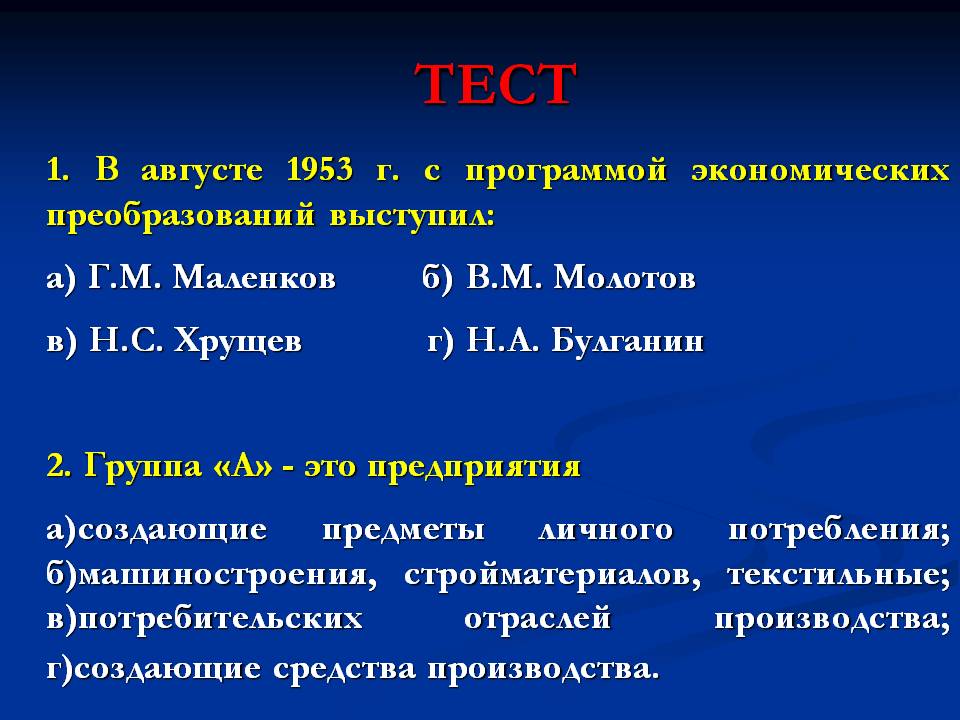 ТЕСТ

1. В августе 1953 г. с программой экономических преобразований выступил:

а) Г.М. Маленков б) В.М. Молотов

в) Н.С. Хрущев г) Н.А. Булганин

2. Группа «А» - это предприятия

а)создающие предметы личного потребления; б)машиностроения, стройматериалов, текстильные; в)потребительских отраслей производства; г)создающие средства производства.